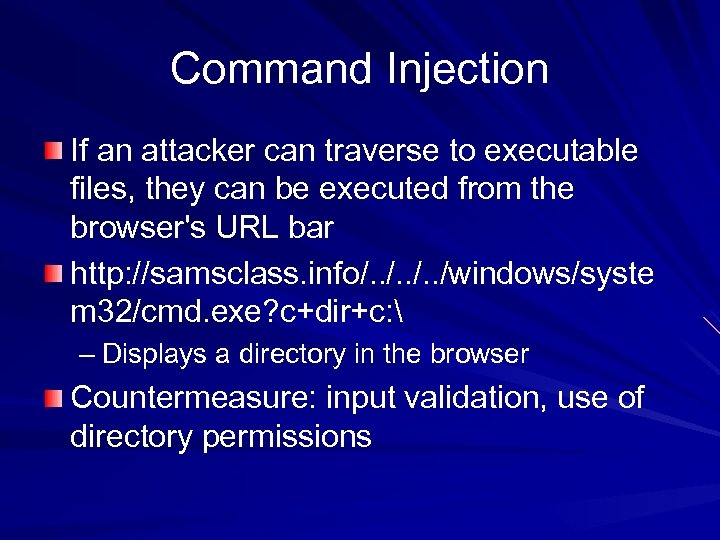 Command Injection

If an attacker can traverse to executable files, they can be executed from the browser's URL bar

http://samsclass.info/../../../windows/system32/cmd.exe?c+dir+c:\

– Displays a directory in the browser

Countermeasure: input validation, use of directory permissions